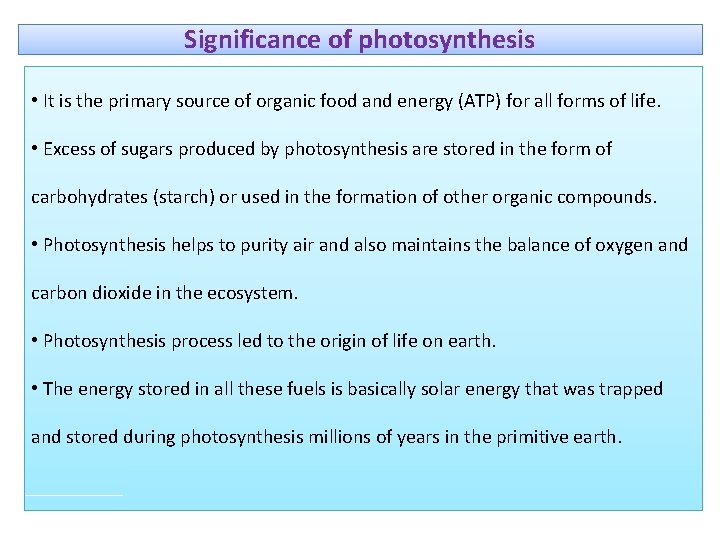 Significance of photosynthesis

• It is the primary source of organic food and energy (ATP) for all forms of life.

• Excess of sugars produced by photosynthesis are stored in the form of carbohydrates (starch) or used in the formation of other organic compounds.

• Photosynthesis helps to purity air and also maintains the balance of oxygen and carbon dioxide in the ecosystem.

• Photosynthesis process led to the origin of life on earth.

• The energy stored in all these fuels is basically solar energy that was trapped and stored during photosynthesis millions of years in the primitive earth.